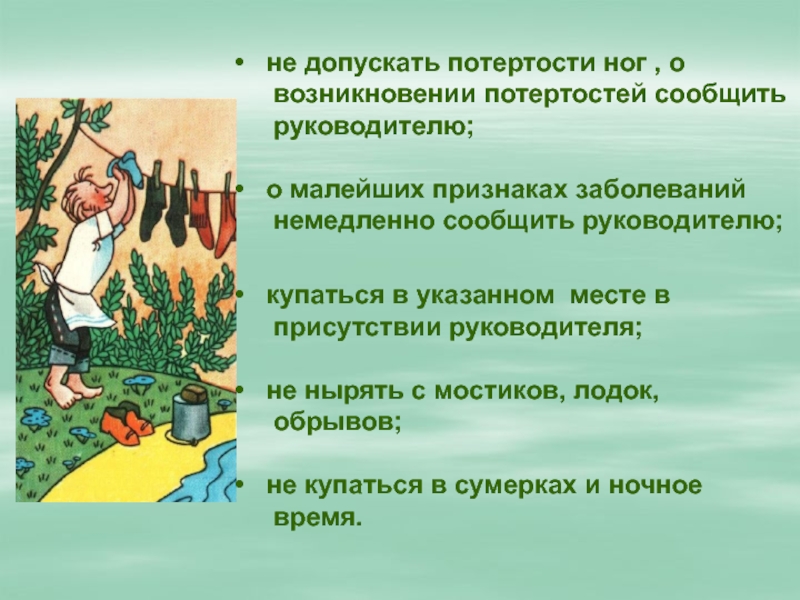 • не допускать потертости ног , о возникновении потертостей сообщить руководителю;

• о малейших признаках заболеваний немедленно сообщить руководителю;

• купаться в указанном месте в присутствии руководителя;

• не нырять с мостиков, лодок, обрывов;

• не купаться в сумерках и ночное время.